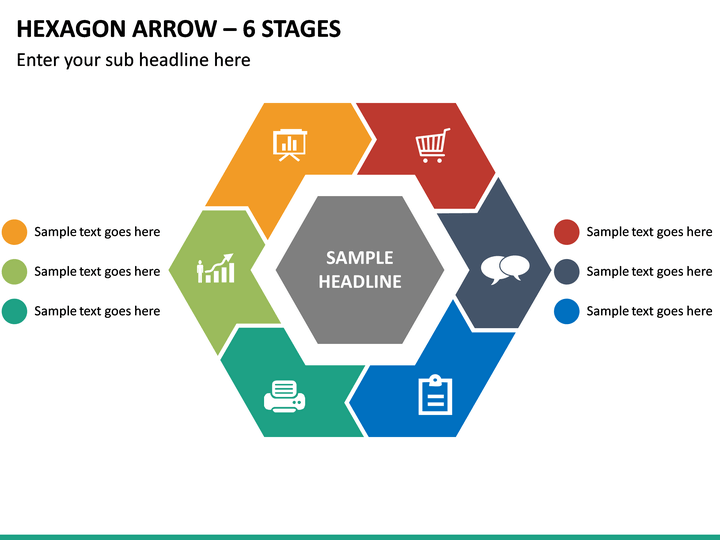 HEXAGON ARROW – 6 STAGES

Enter your sub headline here

Sample text goes here

Sample text goes here

Sample text goes here

SAMPLE HEADLINE

Sample text goes here

Sample text goes here

Sample text goes here